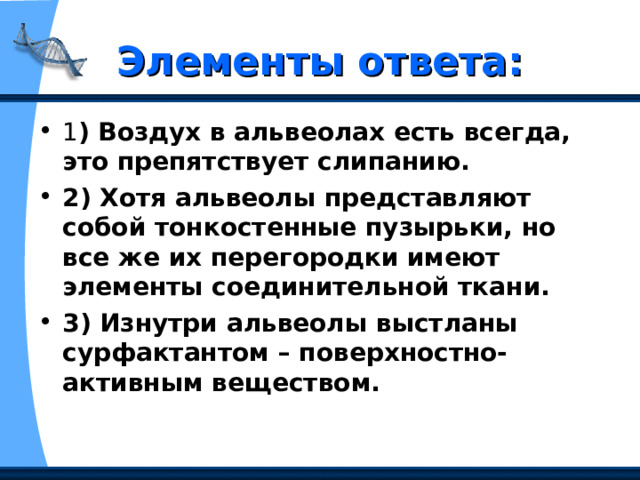 Элементы ответа:

• 1) Воздух в альвеолах есть всегда, это препятствует слипанию.

• 2) Хотя альвеолы представляют собой тонкостенные пузырьки, но все же их перегородки имеют элементы соединительной ткани.

• 3) Изнутри альвеолы выстланы сурфактантом – поверхностно-активным веществом.